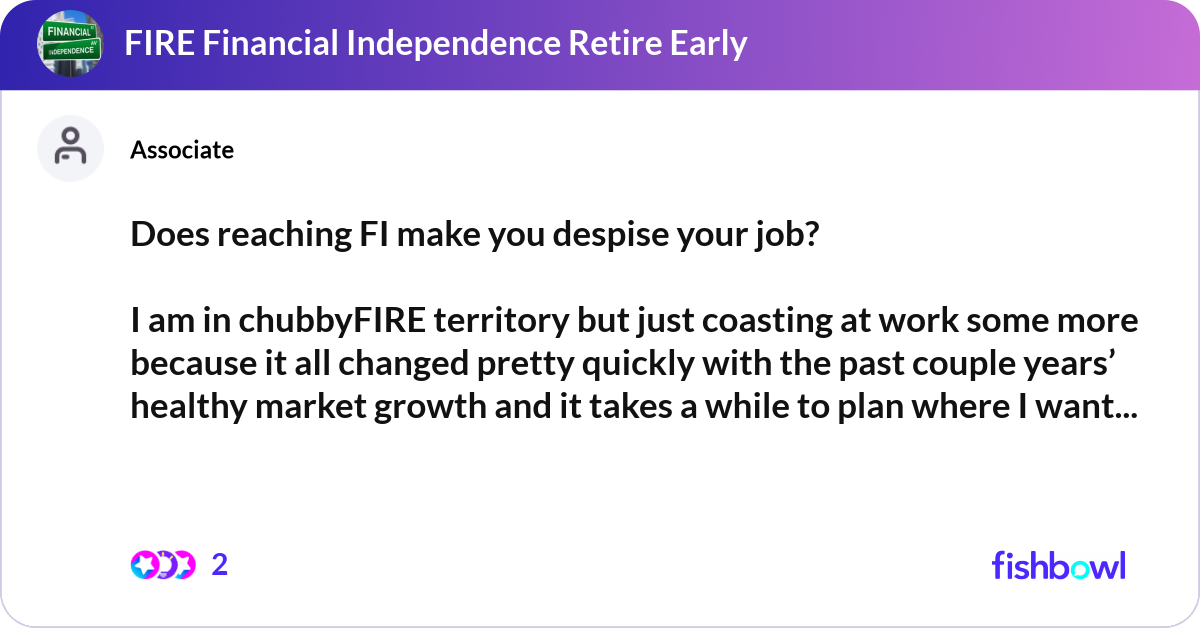 FINANCIAL
INDEPENDENCE
FIRE Financial Independence Retire Early

Associate

Does reaching FI make you despise your job?

I am in chubbyFIRE territory but just coasting at work some more because it all changed pretty quickly with the past couple years' healthy market growth and it takes a while to plan where I want...

2

fishbowl